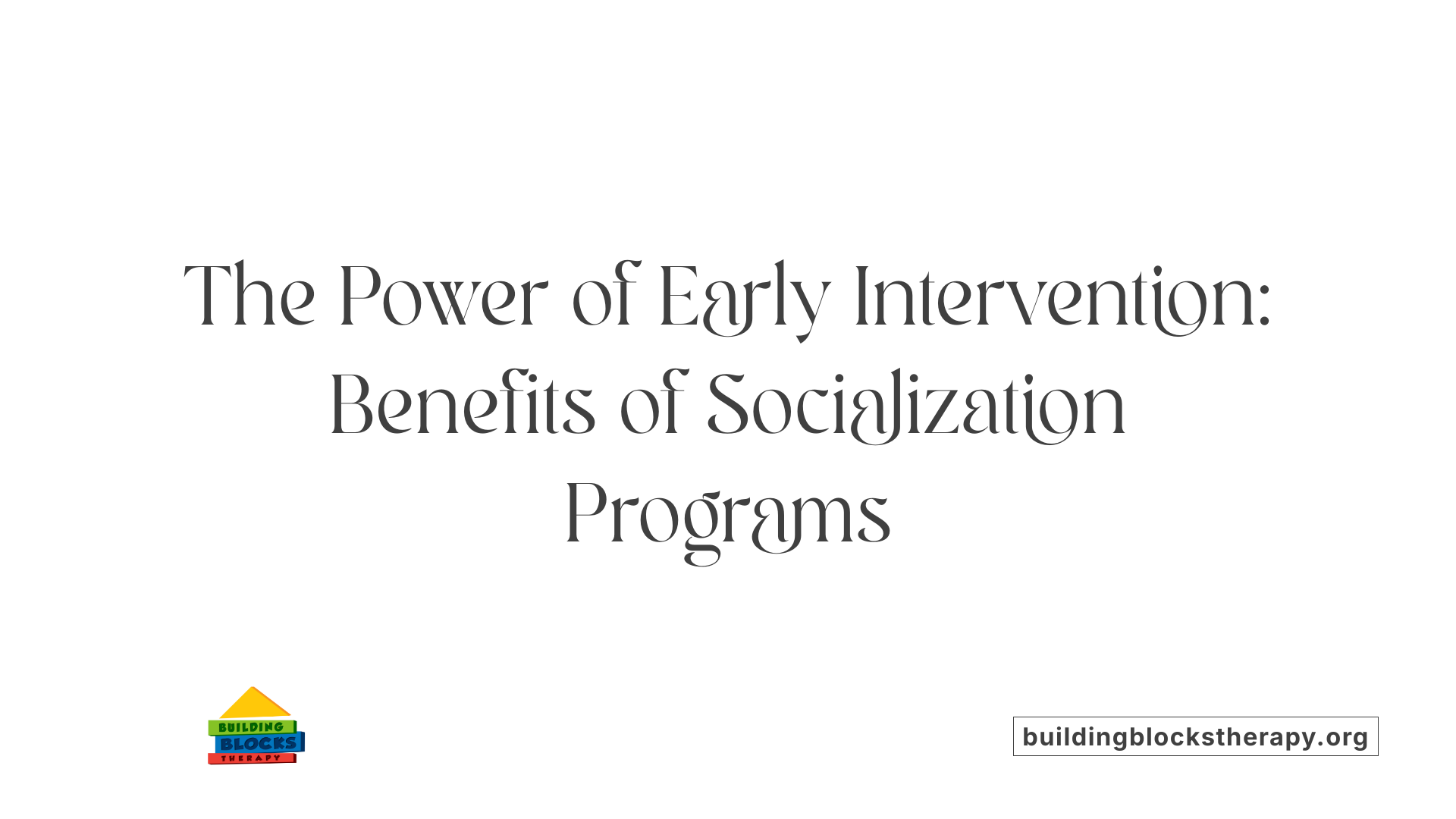 The Power of Early Intervention: Benefits of Socialization Programs

BUILDING
BLOCKS
THERAPY

buildingblockstherapy.org